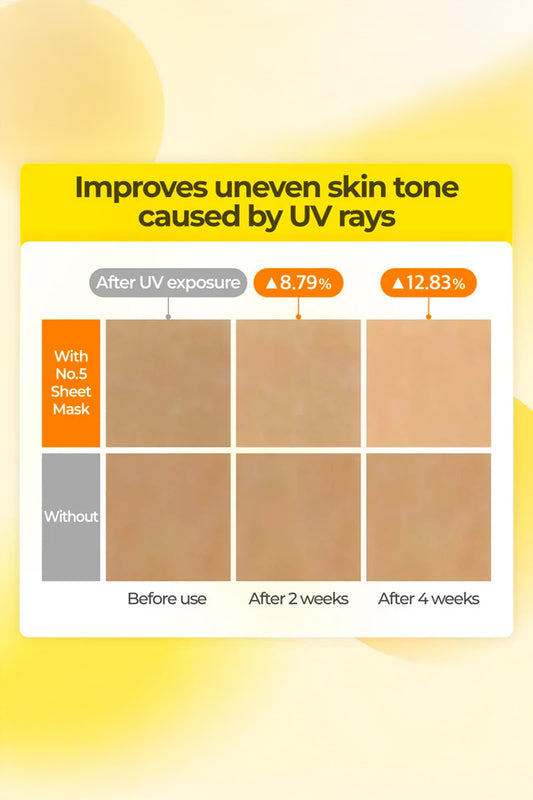 Improves uneven skin tone caused by UV rays

After UV exposure

▲8.79%

▲12.83%

With No.5 Sheet Mask

Without

Before use

After 2 weeks

After 4 weeks